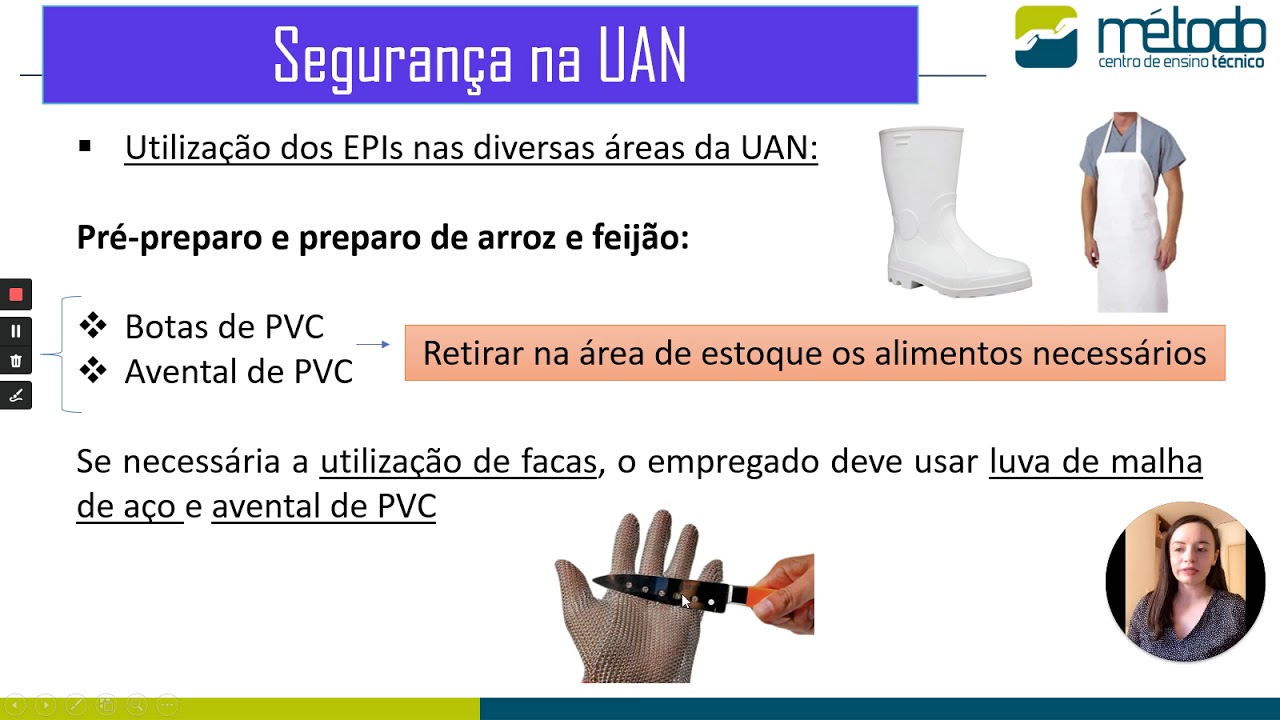 Segurança na UAN

método
centro de ensino técnico

▪ Utilização dos EPIs nas diversas áreas da UAN:

Pré-preparo e preparo de arroz e feijão:

❖ Botas de PVC
❖ Avental de PVC

Retirar na área de estoque os alimentos necessários

Se necessária a utilização de facas, o empregado deve usar luva de malha de aço e avental de PVC